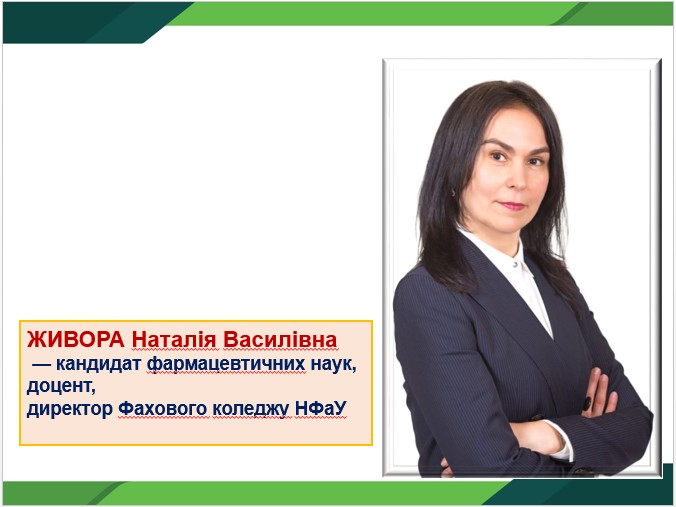 ЖИВОРА Наталія Василівна
— кандидат фармацевтичних наук, доцент,
директор Фахового коледжу НФаУ